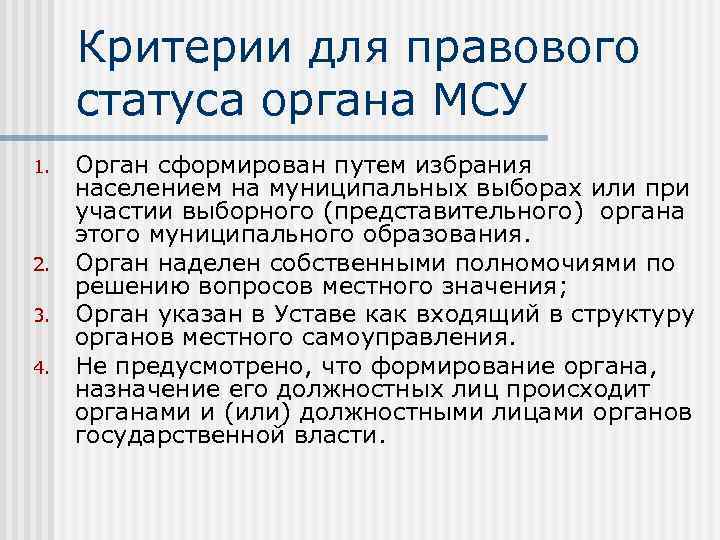 Критерии для правового статуса органа МСУ

1. Орган сформирован путем избрания населением на муниципальных выборах или при участии выборного (представительного) органа этого муниципального образования.
2. Орган наделен собственными полномочиями по решению вопросов местного значения;
3. Орган указан в Уставе как входящий в структуру органов местного самоуправления.
4. Не предусмотрено, что формирование органа, назначение его должностных лиц происходит органами и (или) должностными лицами органов государственной власти.